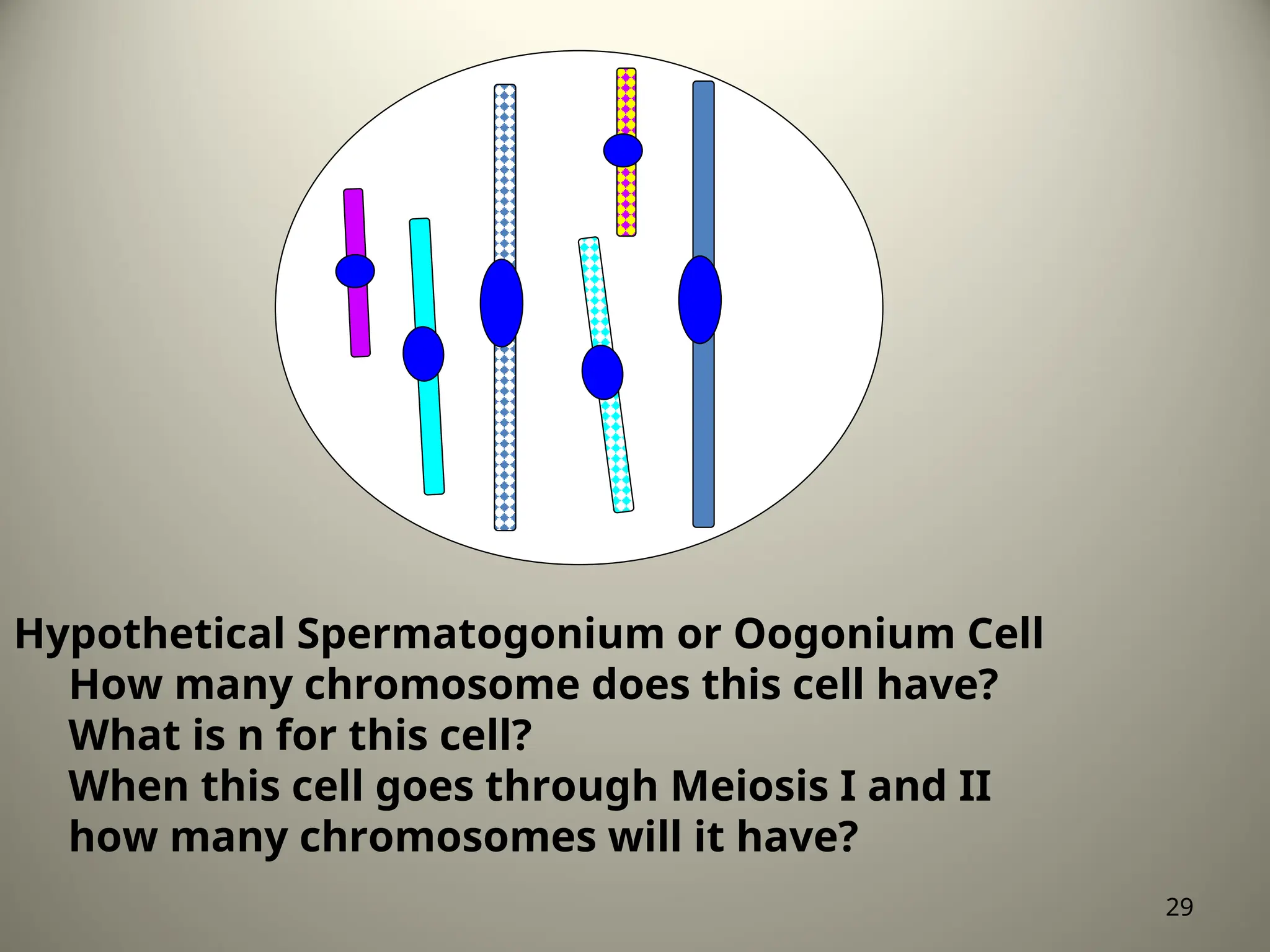 Hypothetical Spermatogonium or Oogonium Cell
How many chromosome does this cell have?
What is n for this cell?
When this cell goes through Meiosis I and II how many chromosomes will it have?

29